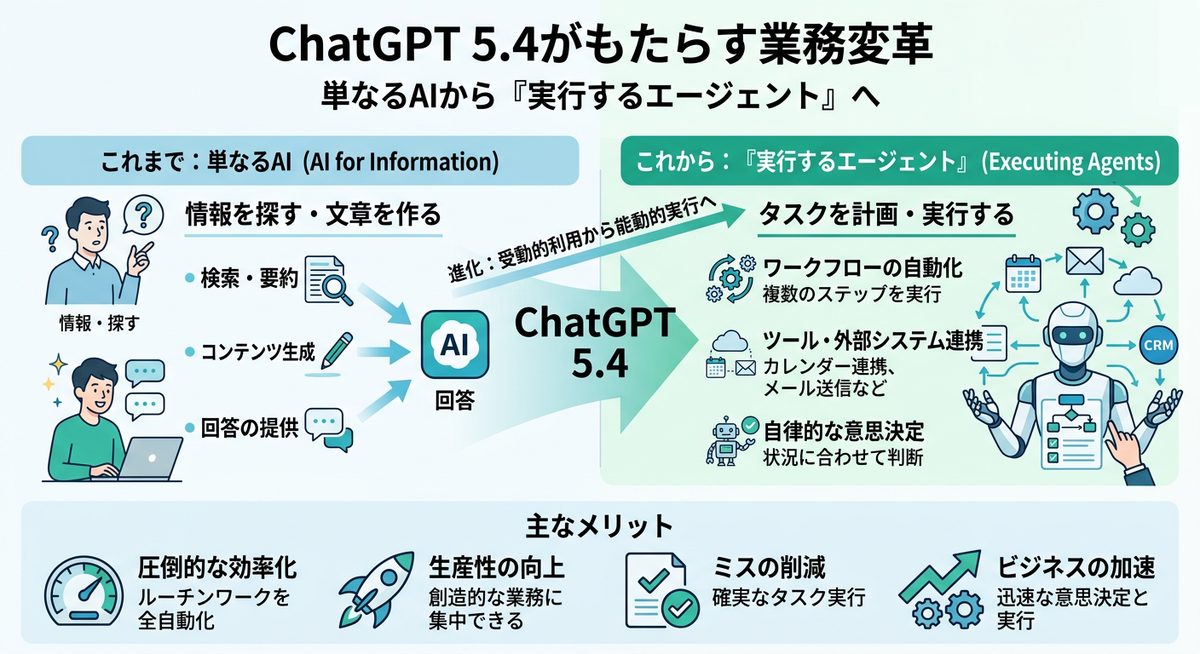 ChatGPT 5.4がもたらす業務変革

単なるAIから『実行するエージェント』へ

これまで：単なるAI (AI for Information)

情報を探す・文章を作る

情報・探す

検索・要約

コンテンツ生成

回答の提供

AI

回答

進化：受動的利用から能動的実行へ

ChatGPT 5.4

これから：『実行するエージェント』(Executing Agents)

タスクを計画・実行する

ワークフローの自動化
複数のステップを実行

ツール・外部システム連携
カレンダー連携、メール送信など

自律的な意思決定
状況に合わせて判断

CRM

主なメリット

圧倒的な効率化
ルーチンワークを全自動化

生産性の向上
創造的な業務に集中できる

ミスの削減
確実なタスク実行

ビジネスの加速
迅速な意思決定と実行